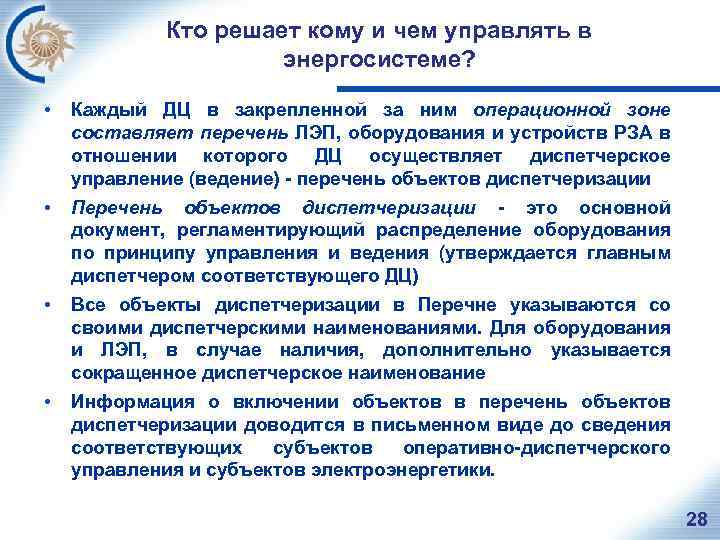 Кто решает кому и чем управлять в энергосистеме?

• Каждый ДЦ в закрепленной за ним операционной зоне составляет перечень ЛЭП, оборудования и устройств РЗА в отношении которого ДЦ осуществляет диспетчерское управление (ведение) - перечень объектов диспетчеризации

• Перечень объектов диспетчеризации - это основной документ, регламентирующий распределение оборудования по принципу управления и ведения (утверждается главным диспетчером соответствующего ДЦ)

• Все объекты диспетчеризации в Перечне указываются со своими диспетчерскими наименованиями. Для оборудования и ЛЭП, в случае наличия, дополнительно указывается сокращенное диспетчерское наименование

• Информация о включении объектов в перечень объектов диспетчеризации доводится в письменном виде до сведения соответствующих субъектов оперативно-диспетчерского управления и субъектов электроэнергетики.

28